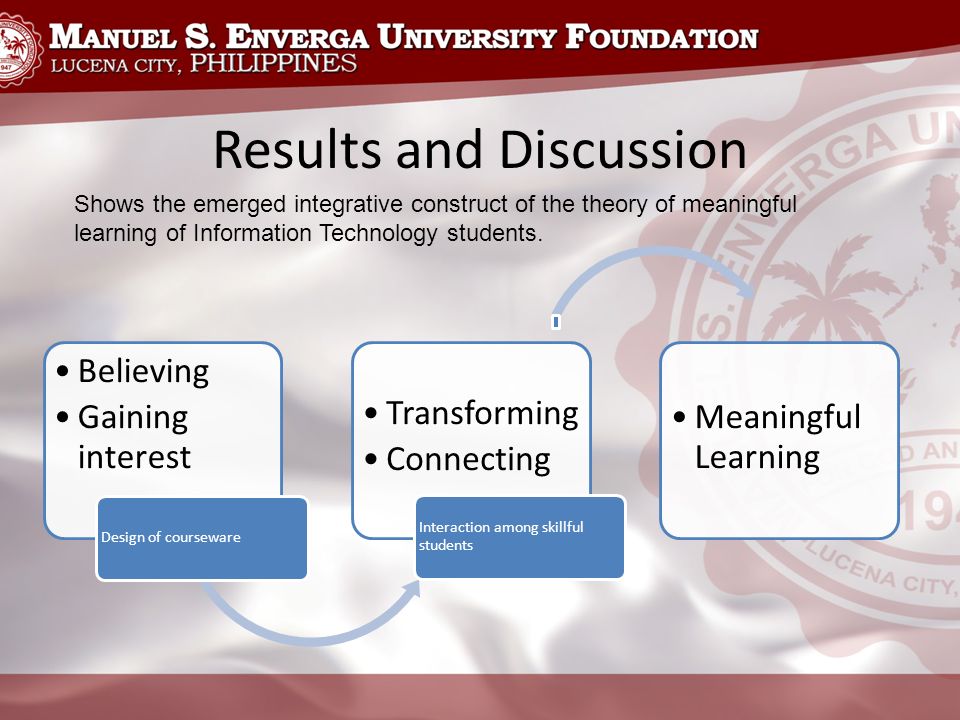 MANUEL S. ENVERGA UNIVERSITY FOUNDATION
LUCENA CITY, PHILIPPINES

Results and Discussion

Shows the emerged integrative construct of the theory of meaningful learning of Information Technology students.

• Believing
• Gaining interest

Design of courseware

• Transforming
• Connecting

Interaction among skillful students

• Meaningful Learning